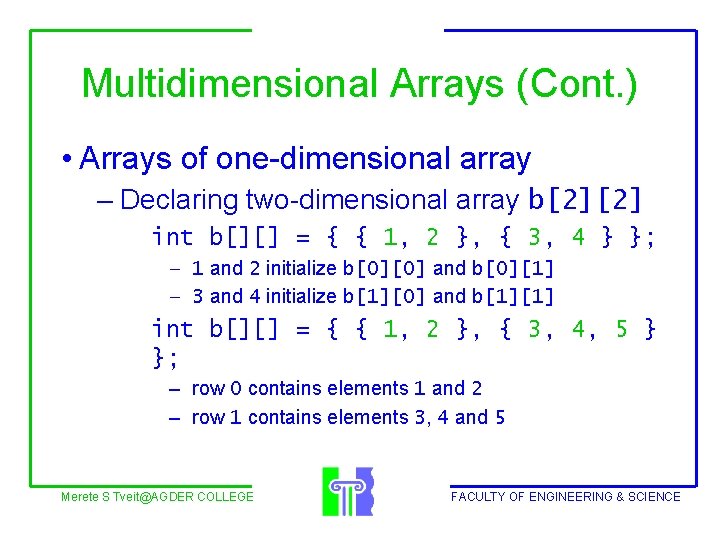 Multidimensional Arrays (Cont.)

• Arrays of one-dimensional array

– Declaring two-dimensional array b[2][2]

int b[][] = { { 1, 2 }, { 3, 4 } };

– 1 and 2 initialize b[0][0] and b[0][1]

– 3 and 4 initialize b[1][0] and b[1][1]

int b[][] = { { 1, 2 }, { 3, 4, 5 } };

– row 0 contains elements 1 and 2

– row 1 contains elements 3, 4 and 5

Merete S Tveit@AGDER COLLEGE

FACULTY OF ENGINEERING & SCIENCE